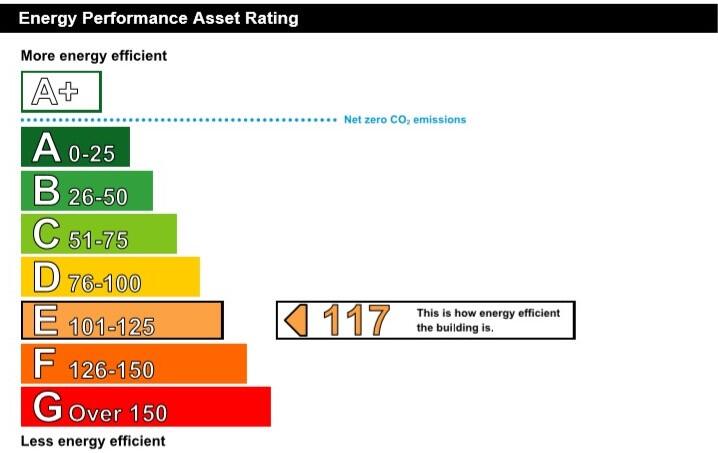 Energy Performance Asset Rating

More energy efficient

A+

Net zero $CO_2$ emissions

A 0-25

B 26-50

C 51-75

D 76-100

E 101-125

117 This is how energy efficient the building is.

F 126-150

G Over 150

Less energy efficient